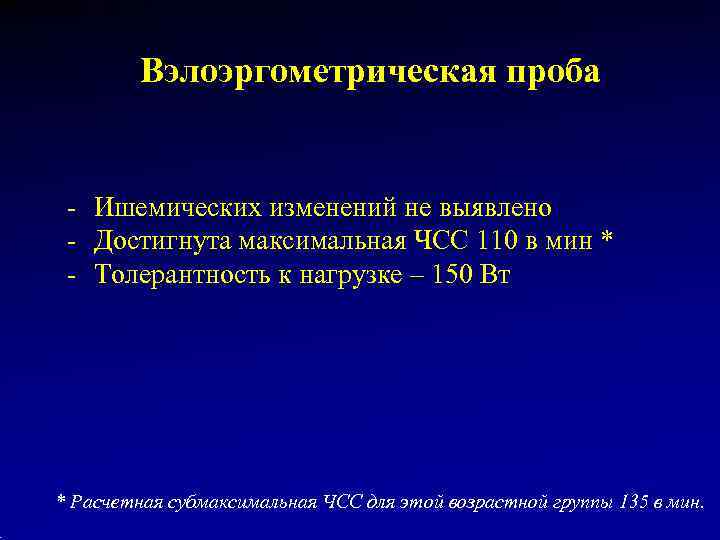 Вэлоэргометрическая проба

- Ишемических изменений не выявлено
- Достигнута максимальная ЧСС 110 в мин *
- Толерантность к нагрузке – 150 Вт

* Расчетная субмаксимальная ЧСС для этой возрастной группы 135 в мин.